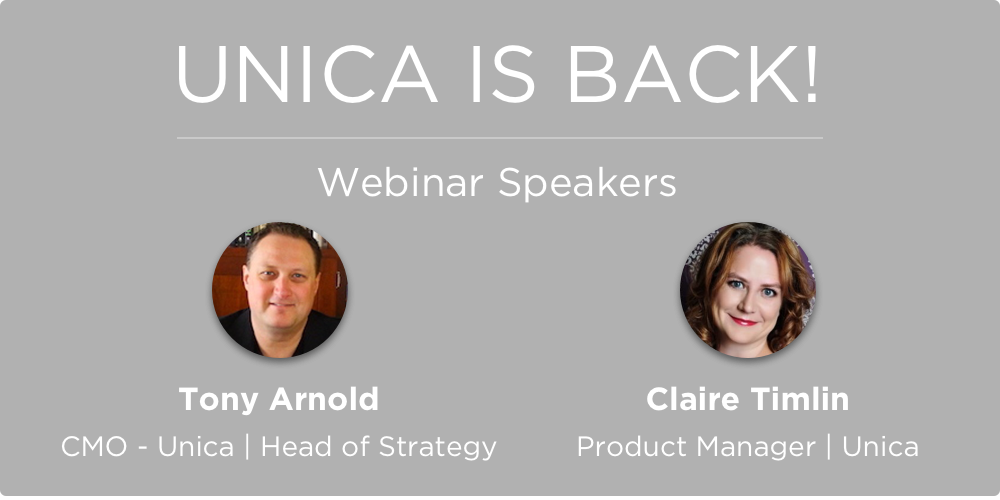 UNICA IS BACK!

Webinar Speakers

Tony Arnold
CMO - Unica | Head of Strategy

Claire Timlin
Product Manager | Unica